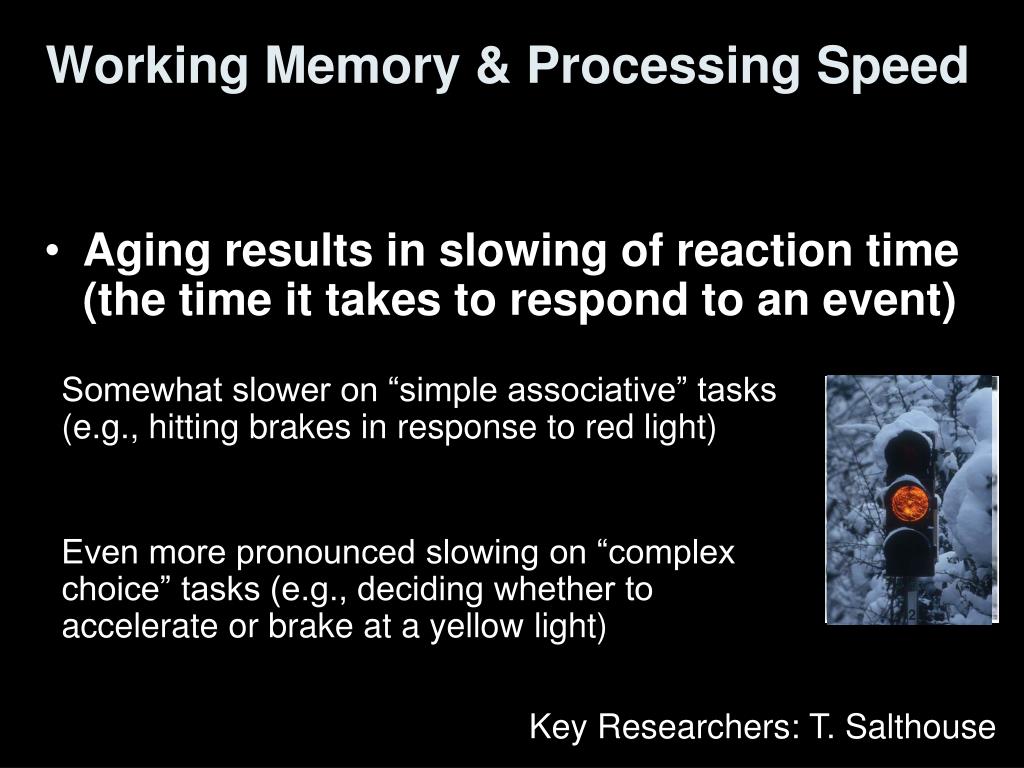 Working Memory & Processing Speed

• Aging results in slowing of reaction time (the time it takes to respond to an event)

Somewhat slower on “simple associative” tasks (e.g., hitting brakes in response to red light)

Even more pronounced slowing on “complex choice” tasks (e.g., deciding whether to accelerate or brake at a yellow light)

Key Researchers: T. Salthouse